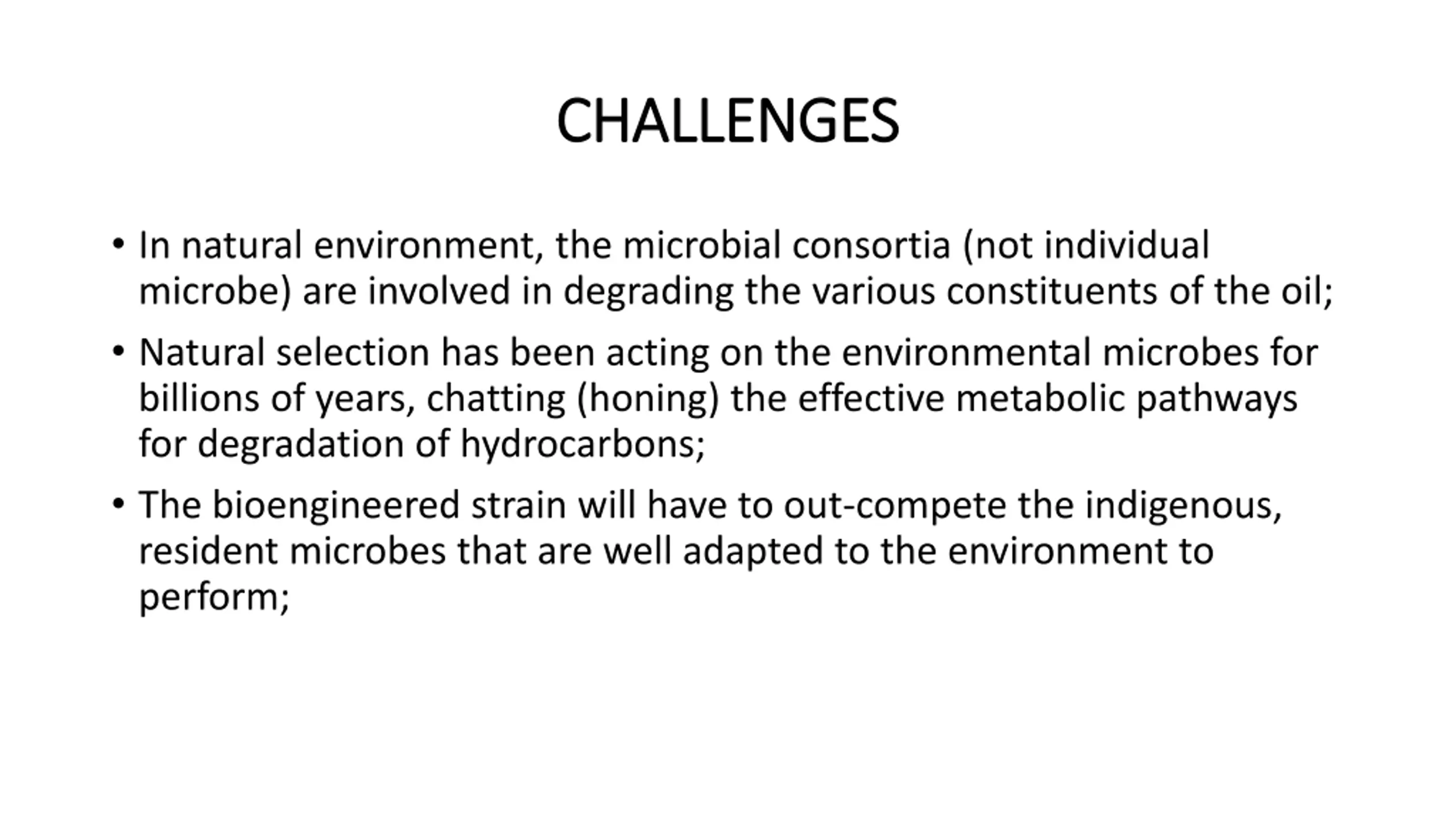 CHALLENGES

• In natural environment, the microbial consortia (not individual microbe) are involved in degrading the various constituents of the oil;

• Natural selection has been acting on the environmental microbes for billions of years, chatting (honing) the effective metabolic pathways for degradation of hydrocarbons;

• The bioengineered strain will have to out-compete the indigenous, resident microbes that are well adapted to the environment to perform;